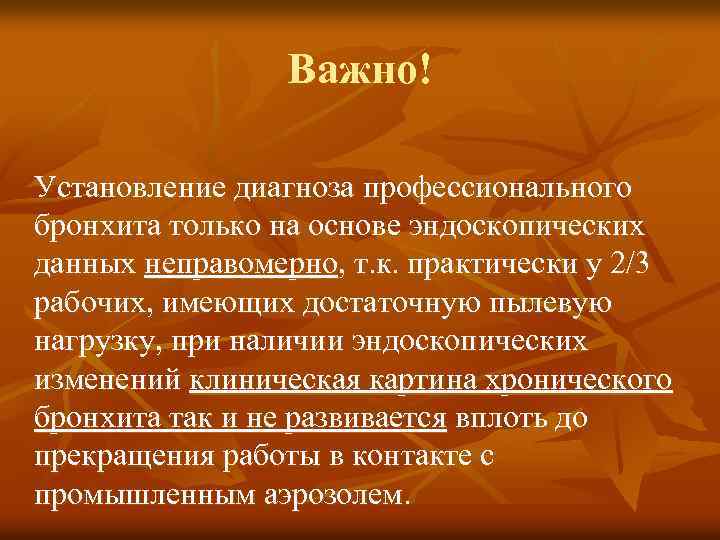 Важно!

Установление диагноза профессионального бронхита только на основе эндоскопических данных неправомерно, т.к. практически у 2/3 рабочих, имеющих достаточную пылевую нагрузку, при наличии эндоскопических изменений клиническая картина хронического бронхита так и не развивается вплоть до прекращения работы в контакте с промышленным аэрозолем.